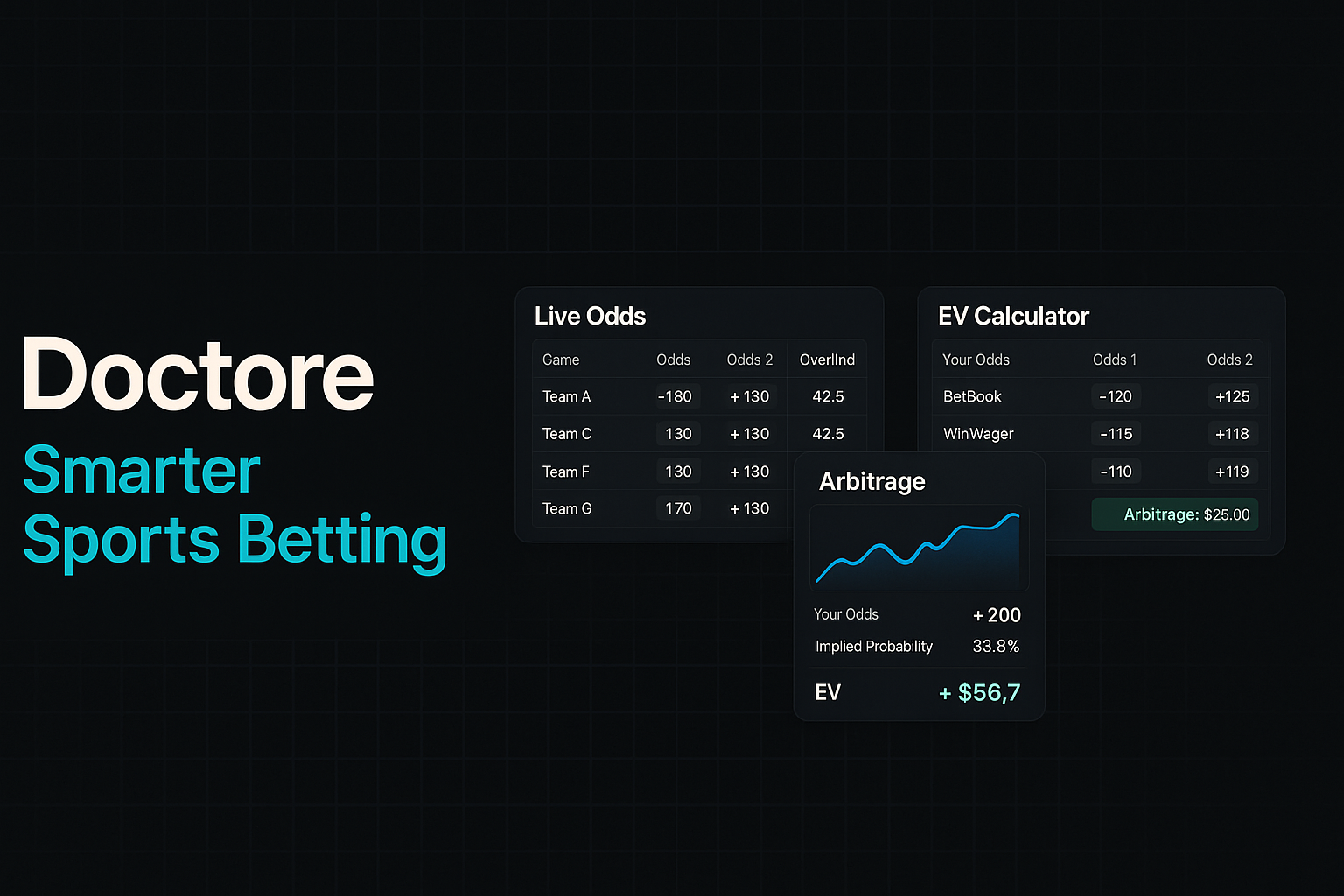 Doctore
Smarter Sports Betting

Live Odds

| Game | Odds | Odds 2 | OverlInd |
|---|---|---|---|
| Team A | -180 | + 130 | 42.5 |
| Team C | 130 | + 130 | 42.5 |
| Team F | 130 | + 130 | |
| Team G | 170 | + 130 | |

EV Calculator

| Your Odds | Odds 1 | Odds 2 |
|---|---|---|
| BetBook | -120 | +125 |
| WinWager | -115 | +118 |
| | -110 | +119 |

Arbitrage: $25.00

Arbitrage

Your Odds + 200
Implied Probability 33.8%
EV + $56,7